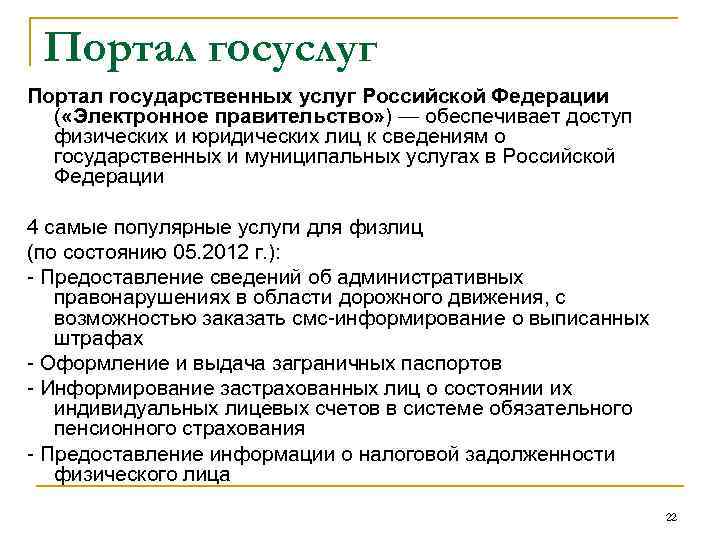 Портал госуслуг

Портал государственных услуг Российской Федерации («Электронное правительство») — обеспечивает доступ физических и юридических лиц к сведениям о государственных и муниципальных услугах в Российской Федерации

4 самые популярные услуги для физлиц
(по состоянию 05.2012 г.):
- Предоставление сведений об административных правонарушениях в области дорожного движения, с возможностью заказать смс-информирование о выписанных штрафах
- Оформление и выдача заграничных паспортов
- Информирование застрахованных лиц о состоянии их индивидуальных лицевых счетов в системе обязательного пенсионного страхования
- Предоставление информации о налоговой задолженности физического лица

22